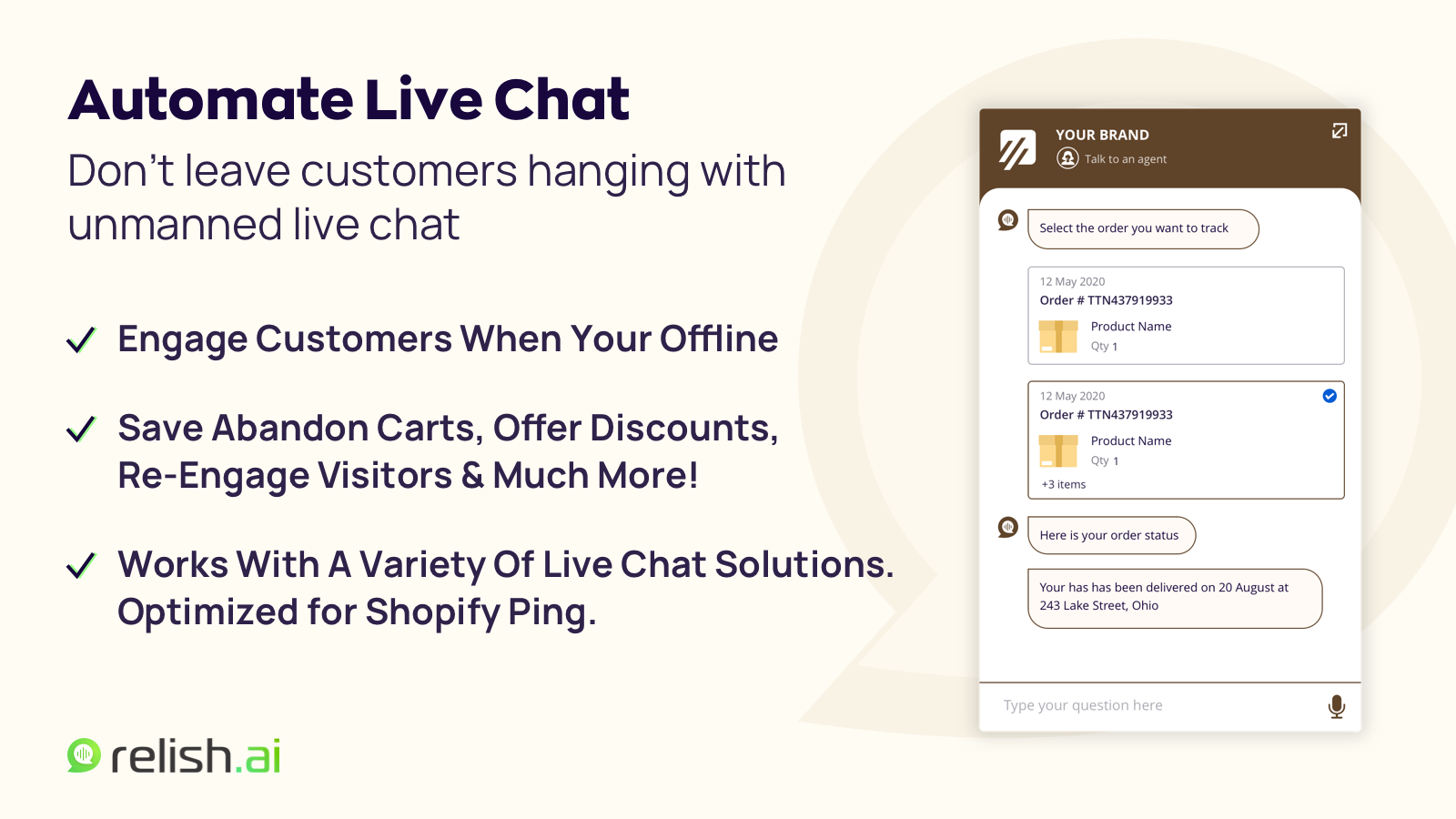 Automate Live Chat

Don't leave customers hanging with unmanned live chat

Engage Customers When Your Offline

Save Abandon Carts, Offer Discounts, Re-Engage Visitors & Much More!

Works With A Variety Of Live Chat Solutions. Optimized for Shopify Ping.

relish.ai

YOUR BRAND
Talk to an agent

Select the order you want to track

12 May 2020
Order # TTN437919933
Product Name
Qty 1

12 May 2020
Order # TTN437919933
Product Name
Qty 1
+3 items

Here is your order status

Your has has been delivered on 20 August at 243 Lake Street, Ohio

Type your question here